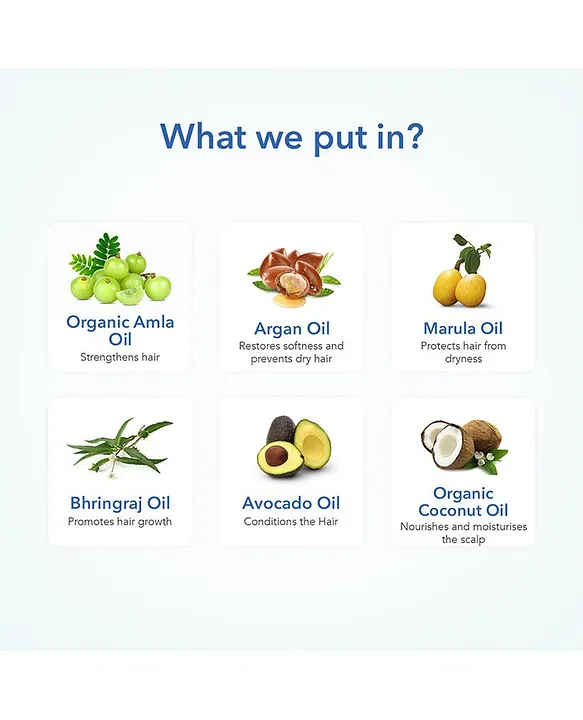 What we put in?

Organic Amla Oil
Strengthens hair

Argan Oil
Restores softness and prevents dry hair

Marula Oil
Protects hair from dryness

Bhringraj Oil
Promotes hair growth

Avocado Oil
Conditions the Hair

Organic Coconut Oil
Nourishes and moisturises the scalp